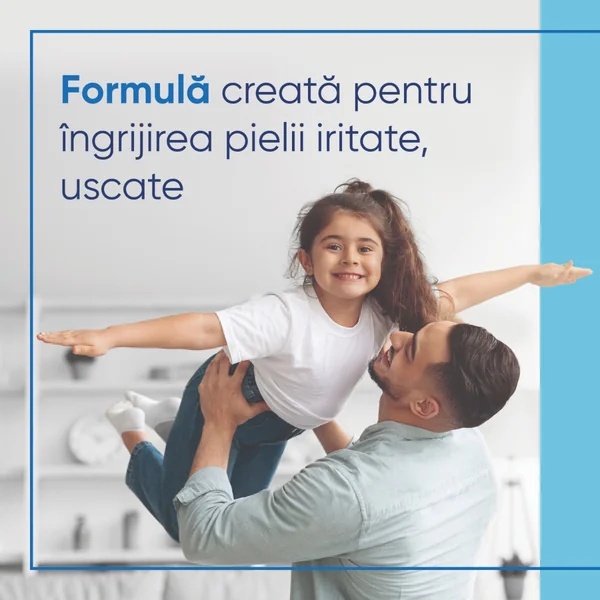 Formulă creată pentru îngrijirea pielii iritate, uscate